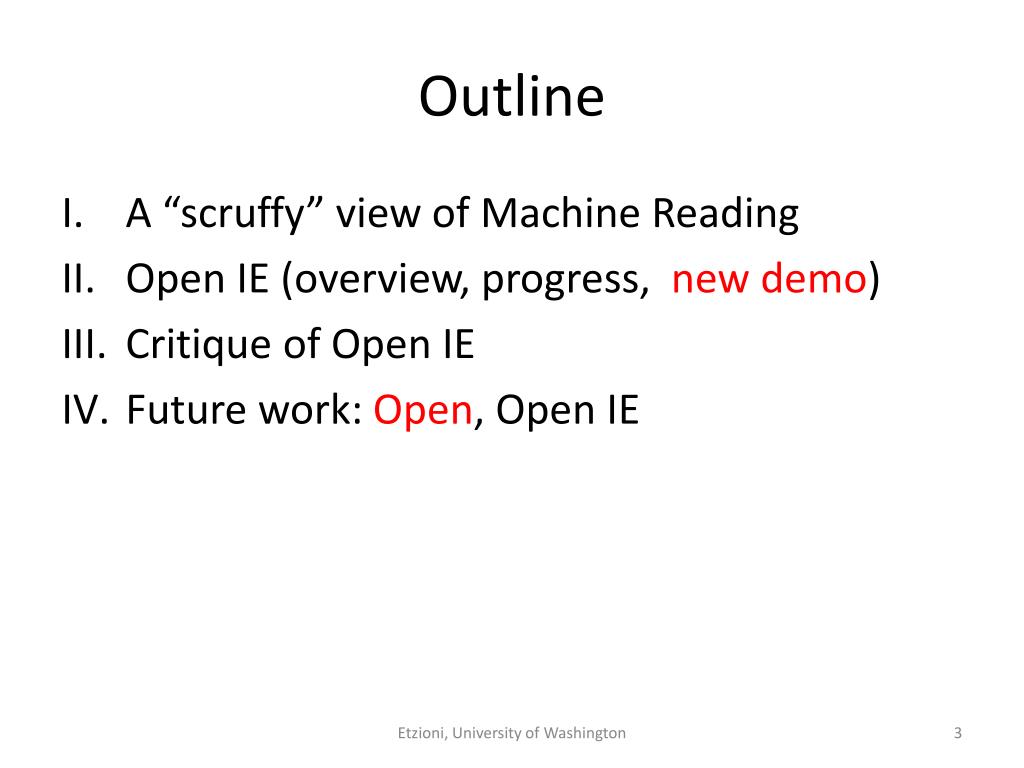 Outline

I. A “scruffy” view of Machine Reading
II. Open IE (overview, progress, new demo)
III. Critique of Open IE
IV. Future work: Open, Open IE

Etzioni, University of Washington

3